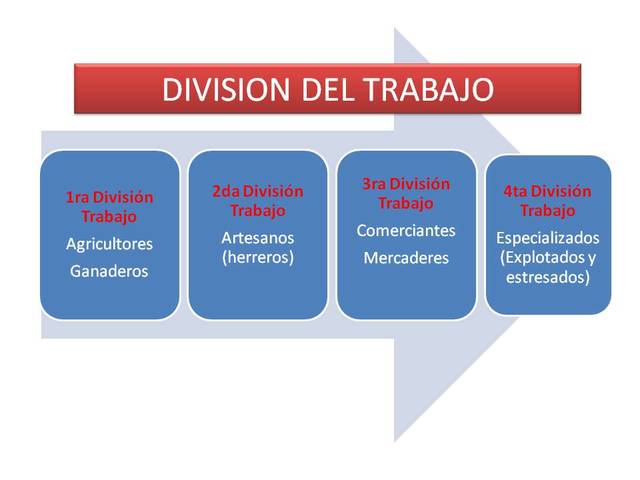 DIVISION DEL TRABAJO

1ra División Trabajo

Agricultores

Ganaderos

2da División Trabajo

Artesanos (herreros)

3ra División Trabajo

Comerciantes

Mercaderes

4ta División Trabajo

Especializados (Explotados y estresados)